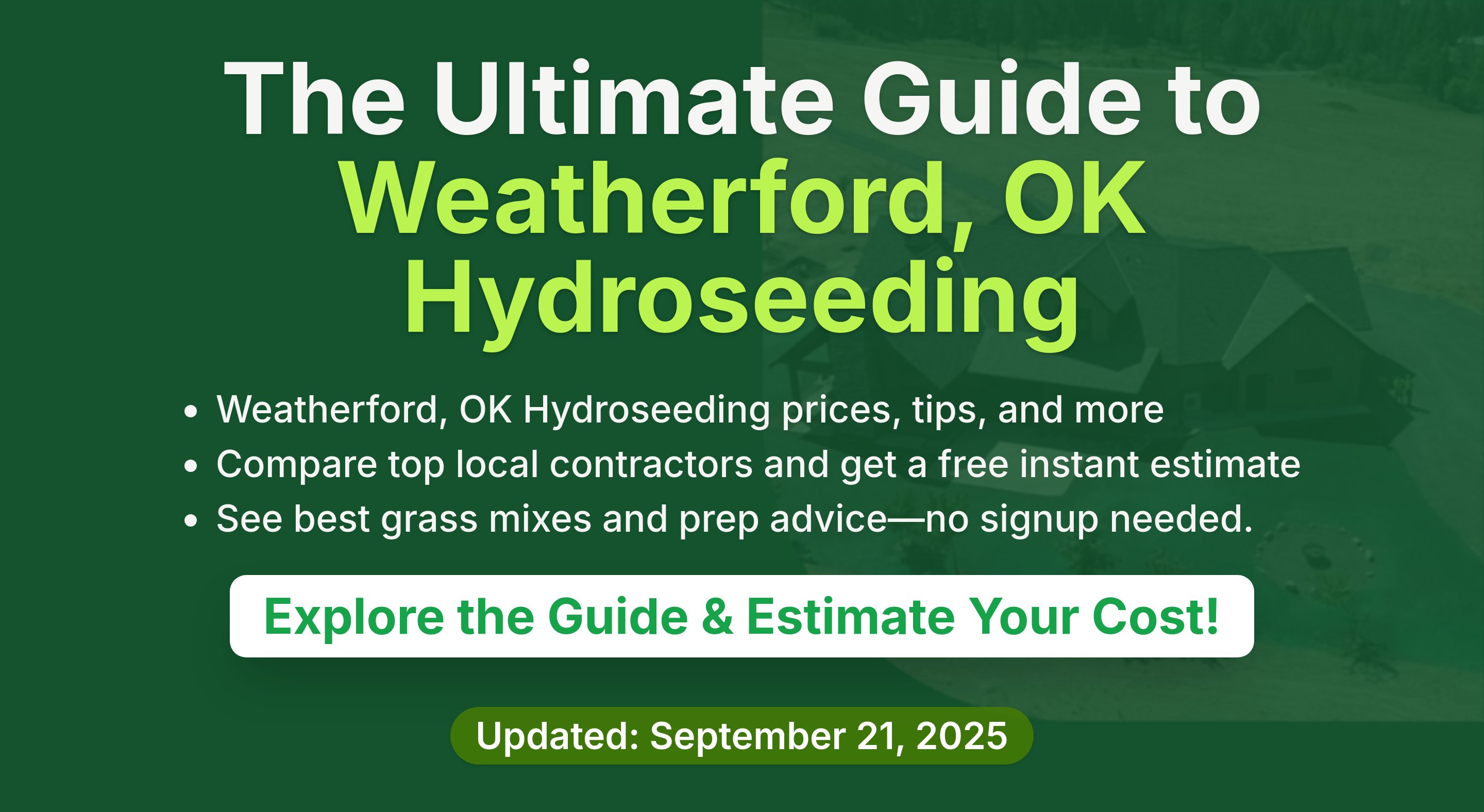 The Ultimate Guide to
Weatherford, OK
Hydroseeding

• Weatherford, OK Hydroseeding prices, tips, and more
• Compare top local contractors and get a free instant estimate
• See best grass mixes and prep advice—no signup needed.

Explore the Guide & Estimate Your Cost!

Updated: September 21, 2025